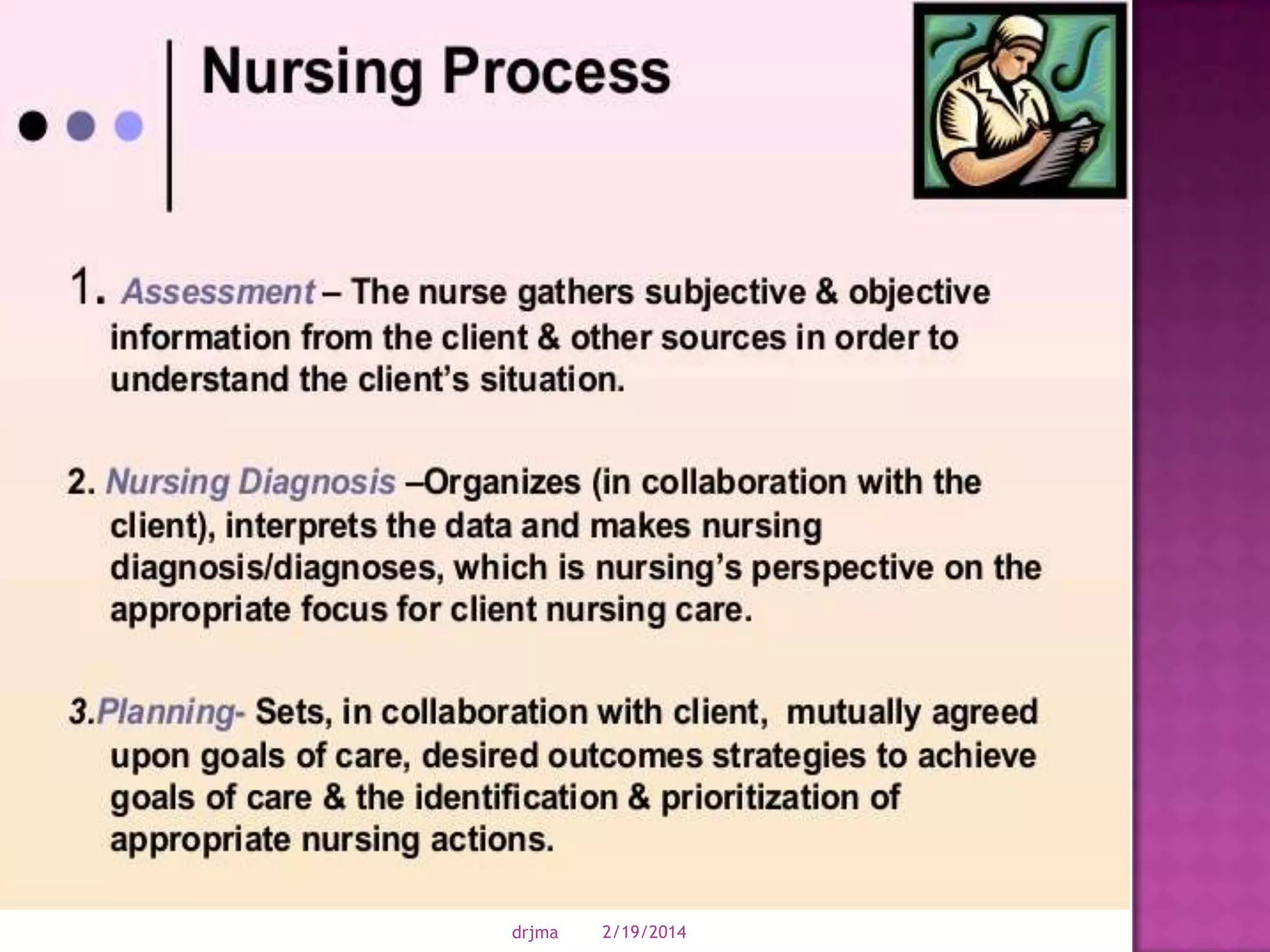 Nursing Process

1. Assessment – The nurse gathers subjective & objective information from the client & other sources in order to understand the client's situation.

2. Nursing Diagnosis –Organizes (in collaboration with the client), interprets the data and makes nursing diagnosis/diagnoses, which is nursing's perspective on the appropriate focus for client nursing care.

3.Planning- Sets, in collaboration with client, mutually agreed upon goals of care, desired outcomes strategies to achieve goals of care & the identification & prioritization of appropriate nursing actions.

drjma 2/19/2014